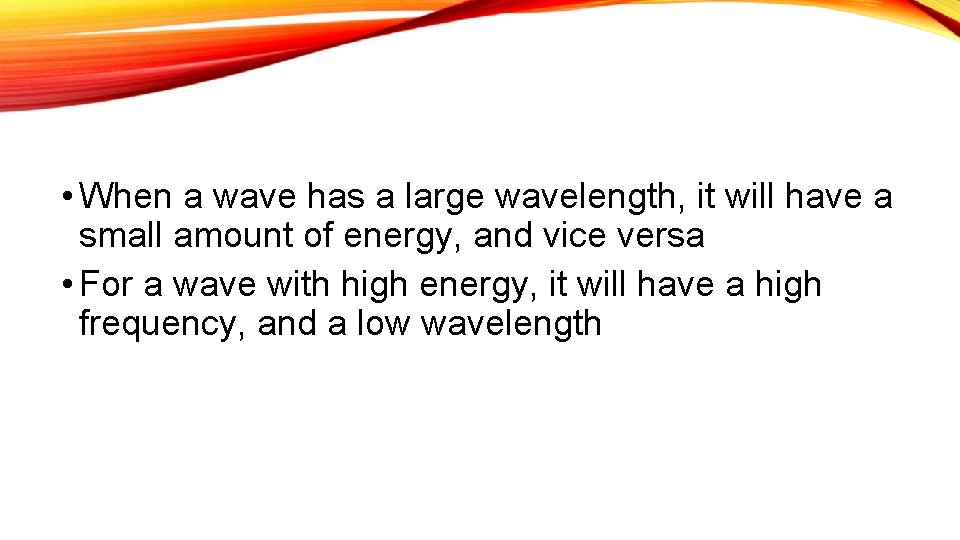 • When a wave has a large wavelength, it will have a small amount of energy, and vice versa

• For a wave with high energy, it will have a high frequency, and a low wavelength